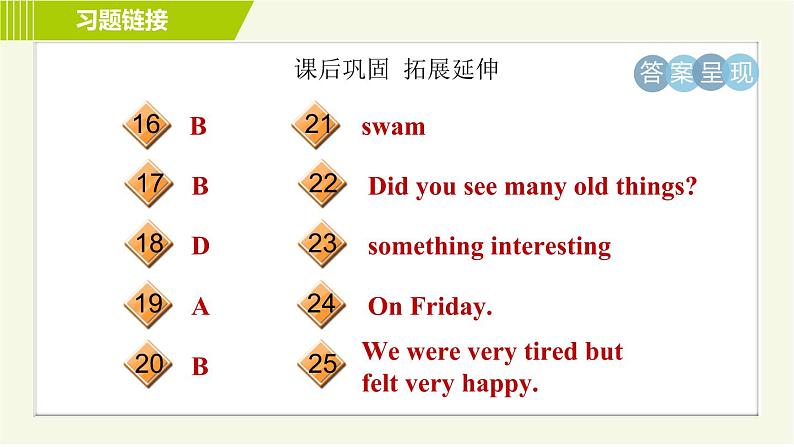 习题链接

课后巩固 拓展延伸

答案呈现

16 B

17 B

18 D

19 A

20 B

21 swam

22 Did you see many old things?

23 something interesting

24 On Friday.

25 We were very tired but felt very happy.